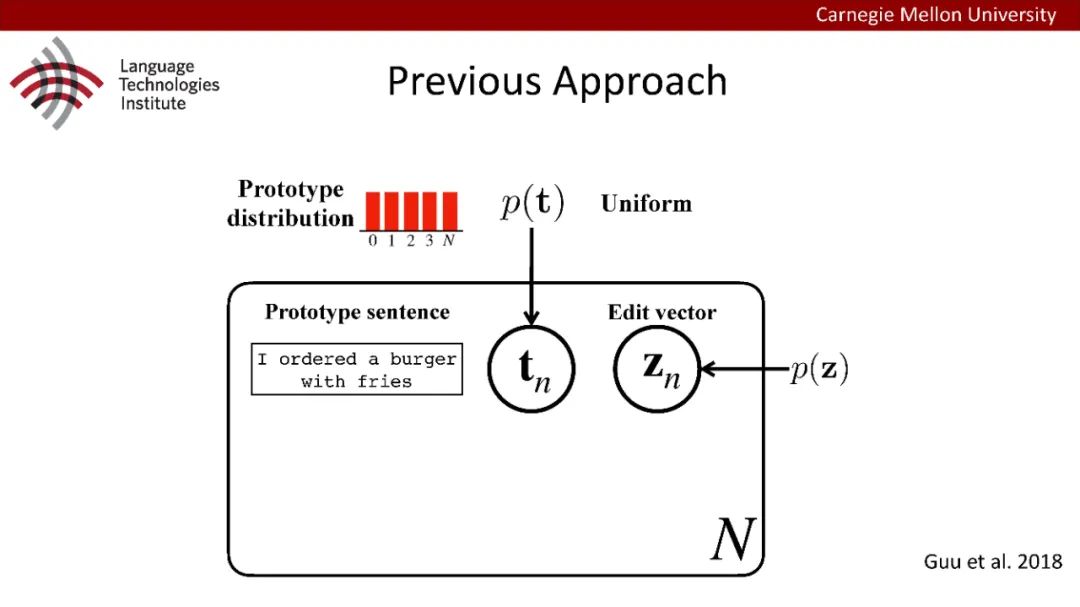 Carnegie Mellon University

Language Technologies Institute

Previous Approach

Prototype distribution

0 1 2 3 $N$

$p(\mathbf{t})$

Uniform

Prototype sentence

I ordered a burger with fries

$\mathbf{t}_n$

Edit vector

$\mathbf{z}_n$

$p(\mathbf{z})$

$N$

Guu et al. 2018